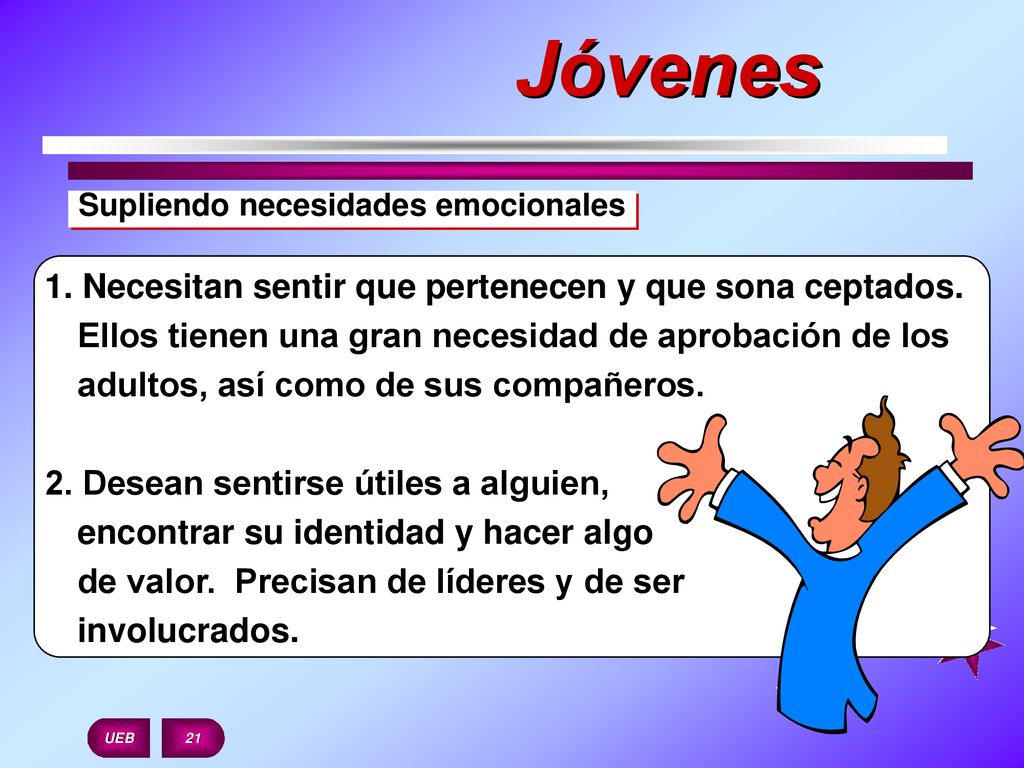 Jóvenes

Supliendo necesidades emocionales

1. Necesitan sentir que pertenecen y que sona ceptados. Ellos tienen una gran necesidad de aprobación de los adultos, así como de sus compañeros.

2. Desean sentirse útiles a alguien, encontrar su identidad y hacer algo de valor. Precisan de líderes y de ser involucrados.

UEB

21